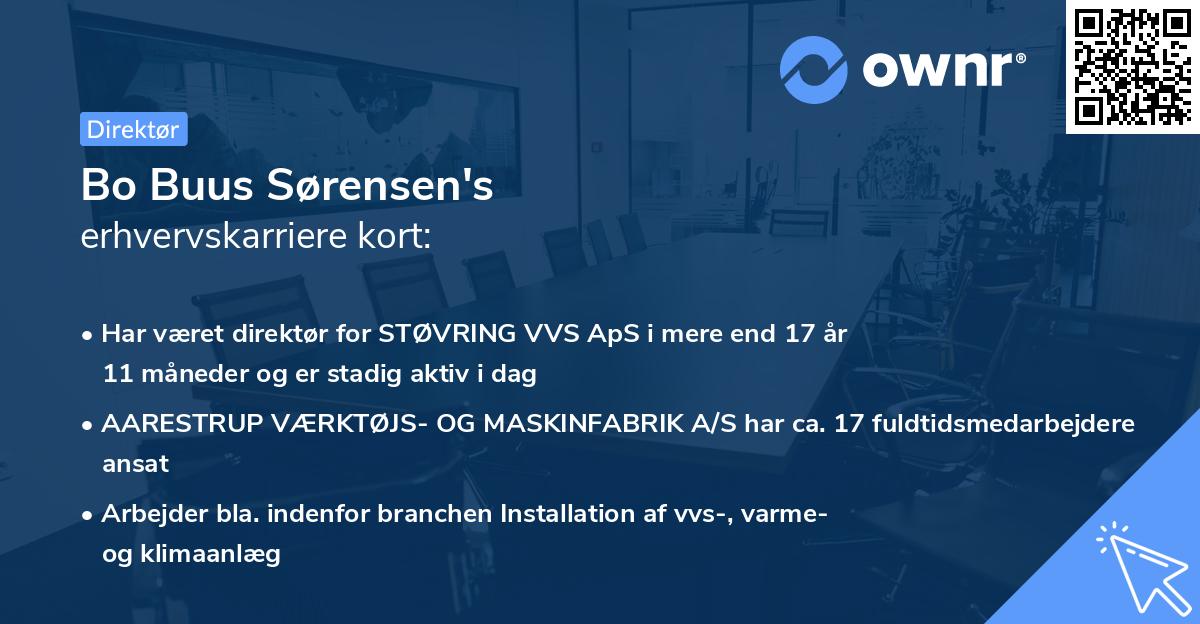 ownr®

Direktør

Bo Buus Sørensen's
erhvervskarriere kort:

• Har været direktør for STØVRING VVS ApS i mere end 17 år 11 måneder og er stadig aktiv i dag

• AARESTRUP VÆRKTØJS- OG MASKINFABRIK A/S har ca. 17 fuldtidsmedarbejdere ansat

• Arbejder bla. indenfor branchen Installation af vvs-, varme- og klimaanlæg